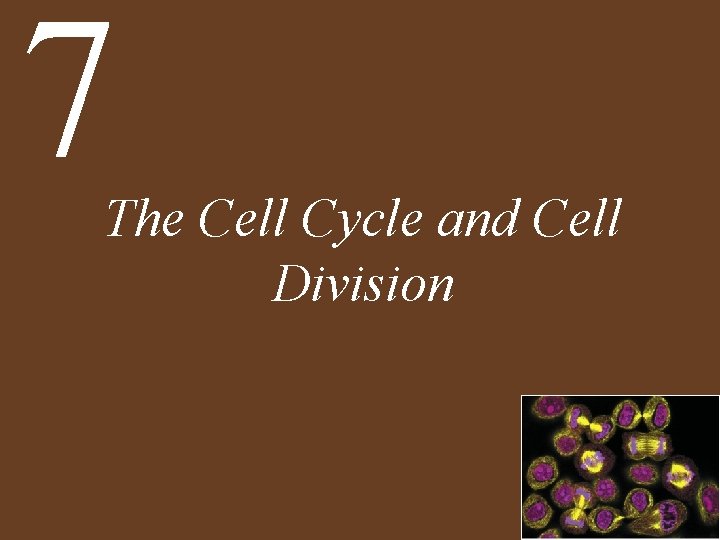 7

The Cell Cycle and Cell Division